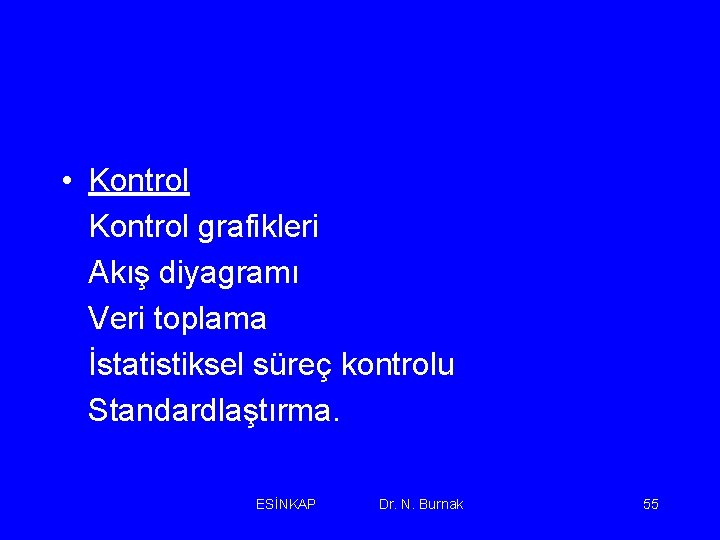 • Kontrol
Kontrol grafikleri
Akış diyagramı
Veri toplama
İstatistiksel süreç kontrolu
Standardlaştırma.

ESİNKAP Dr. N. Burnak 55